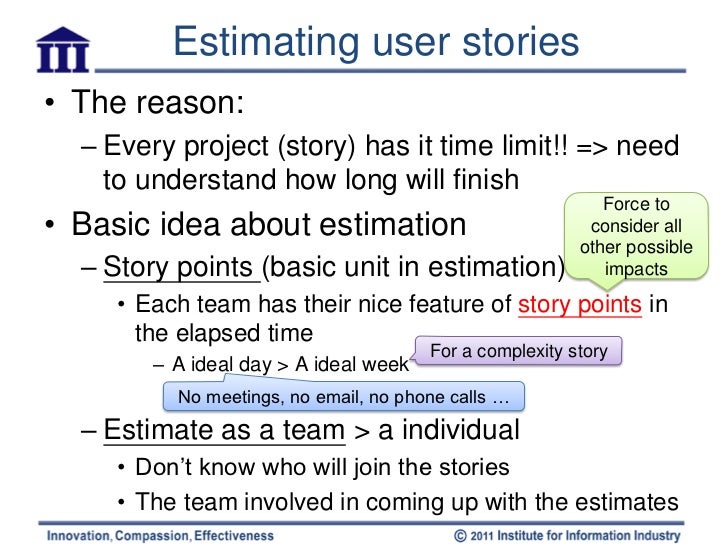 Estimating user stories

• The reason:
– Every project (story) has it time limit!! => need to understand how long will finish

• Basic idea about estimation
– Story points (basic unit in estimation)

Force to consider all other possible impacts

• Each team has their nice feature of story points in the elapsed time
– A ideal day > A ideal week

For a complexity story

No meetings, no email, no phone calls …

– Estimate as a team > a individual
• Don't know who will join the stories
• The team involved in coming up with the estimates

Innovation, Compassion, Effectiveness
© 2011 Institute for Information Industry